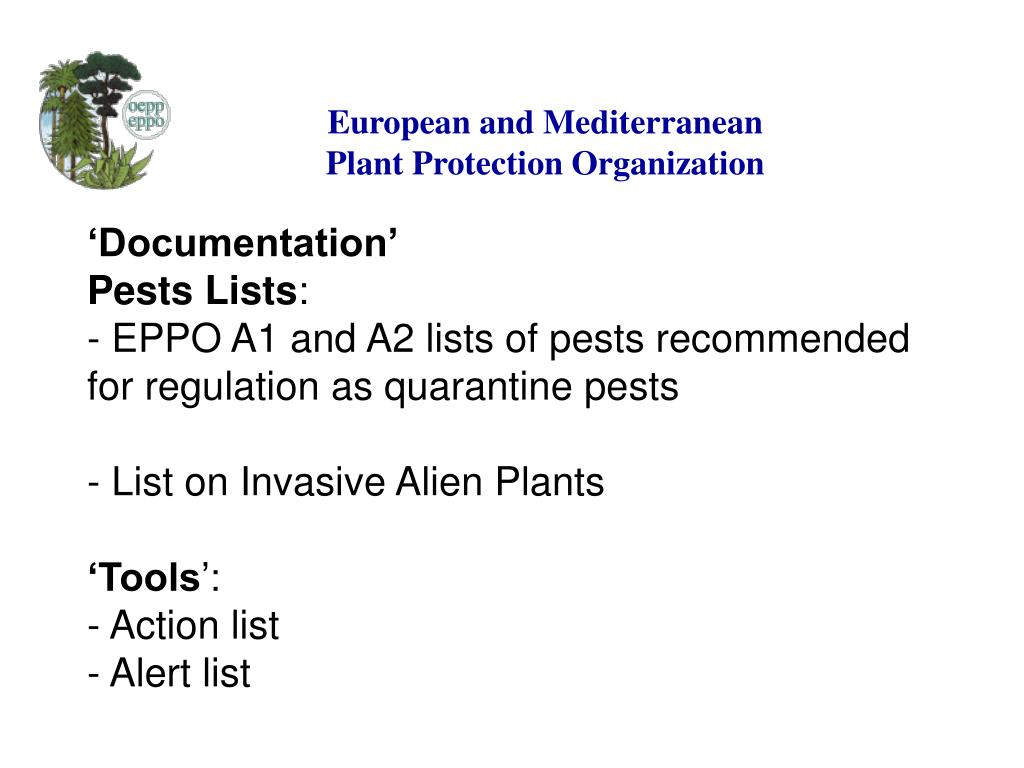 oepp
eppo

European and Mediterranean
Plant Protection Organization

‘Documentation’
Pests Lists:
- EPPO A1 and A2 lists of pests recommended for regulation as quarantine pests

- List on Invasive Alien Plants

‘Tools’:
- Action list
- Alert list